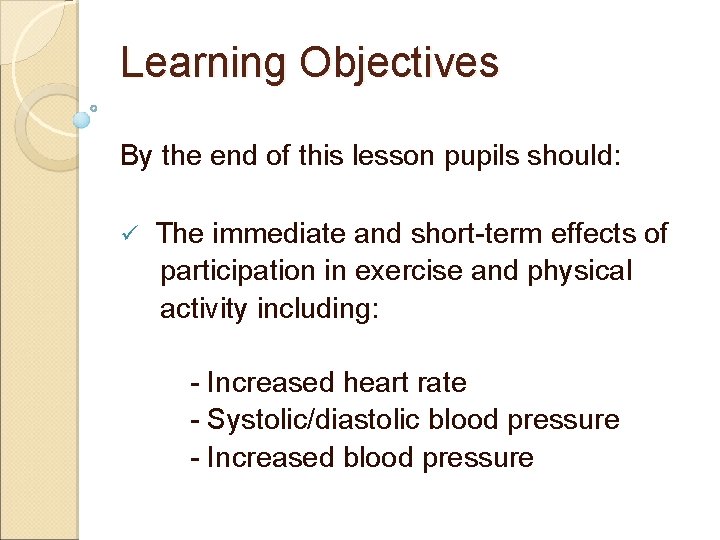 Learning Objectives

By the end of this lesson pupils should:

✓ The immediate and short-term effects of participation in exercise and physical activity including:

- Increased heart rate
- Systolic/diastolic blood pressure
- Increased blood pressure